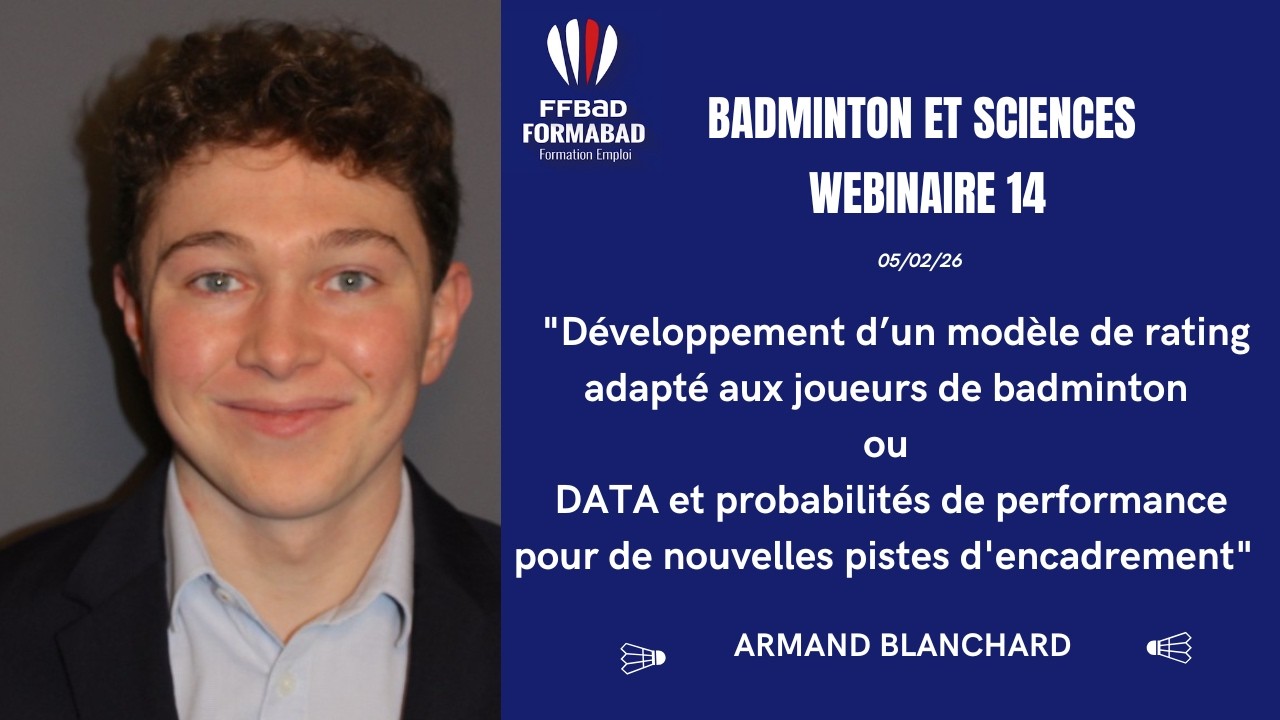 FFBAD
FORMABAD
Formation Emploi

BADMINTON ET SCIENCES
WEBINAIRE 14

05/02/26

"Développement d'un modèle de rating adapté aux joueurs de badminton
ou
DATA et probabilités de performance pour de nouvelles pistes d'encadrement"

ARMAND BLANCHARD